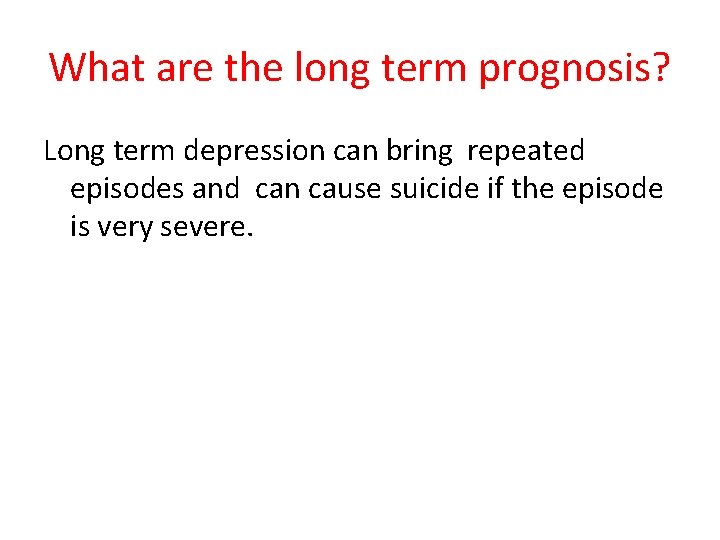 What are the long term prognosis?

Long term depression can bring repeated episodes and can cause suicide if the episode is very severe.